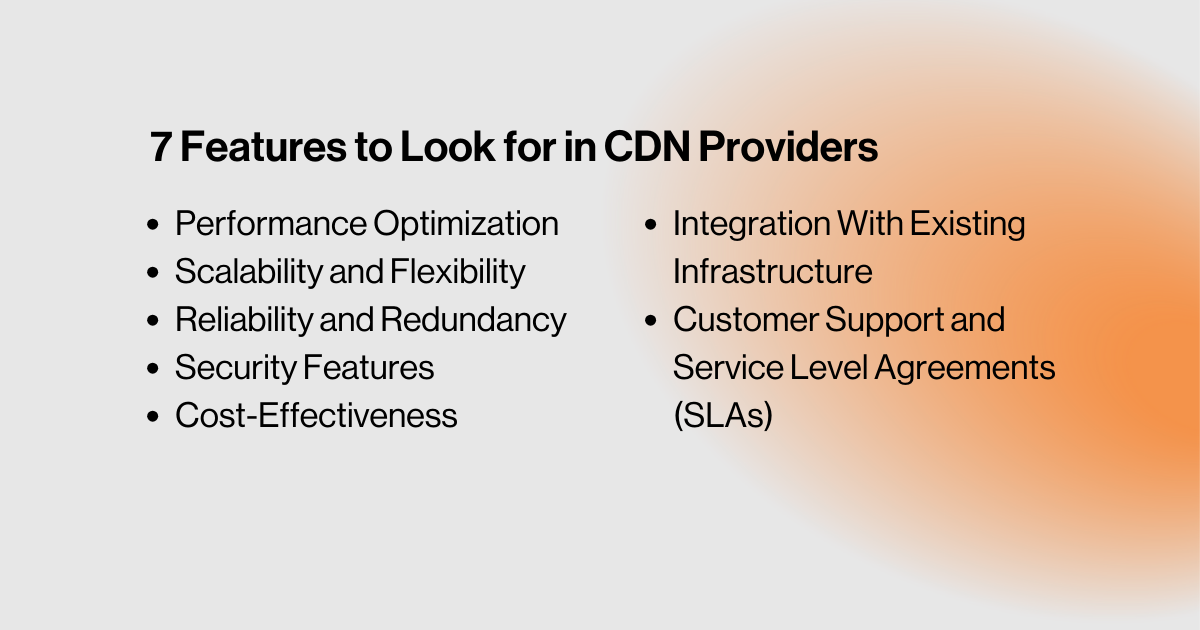 7 Features to Look for in CDN Providers

- Performance Optimization
- Scalability and Flexibility
- Reliability and Redundancy
- Security Features
- Cost-Effectiveness

- Integration With Existing Infrastructure
- Customer Support and Service Level Agreements (SLAs)